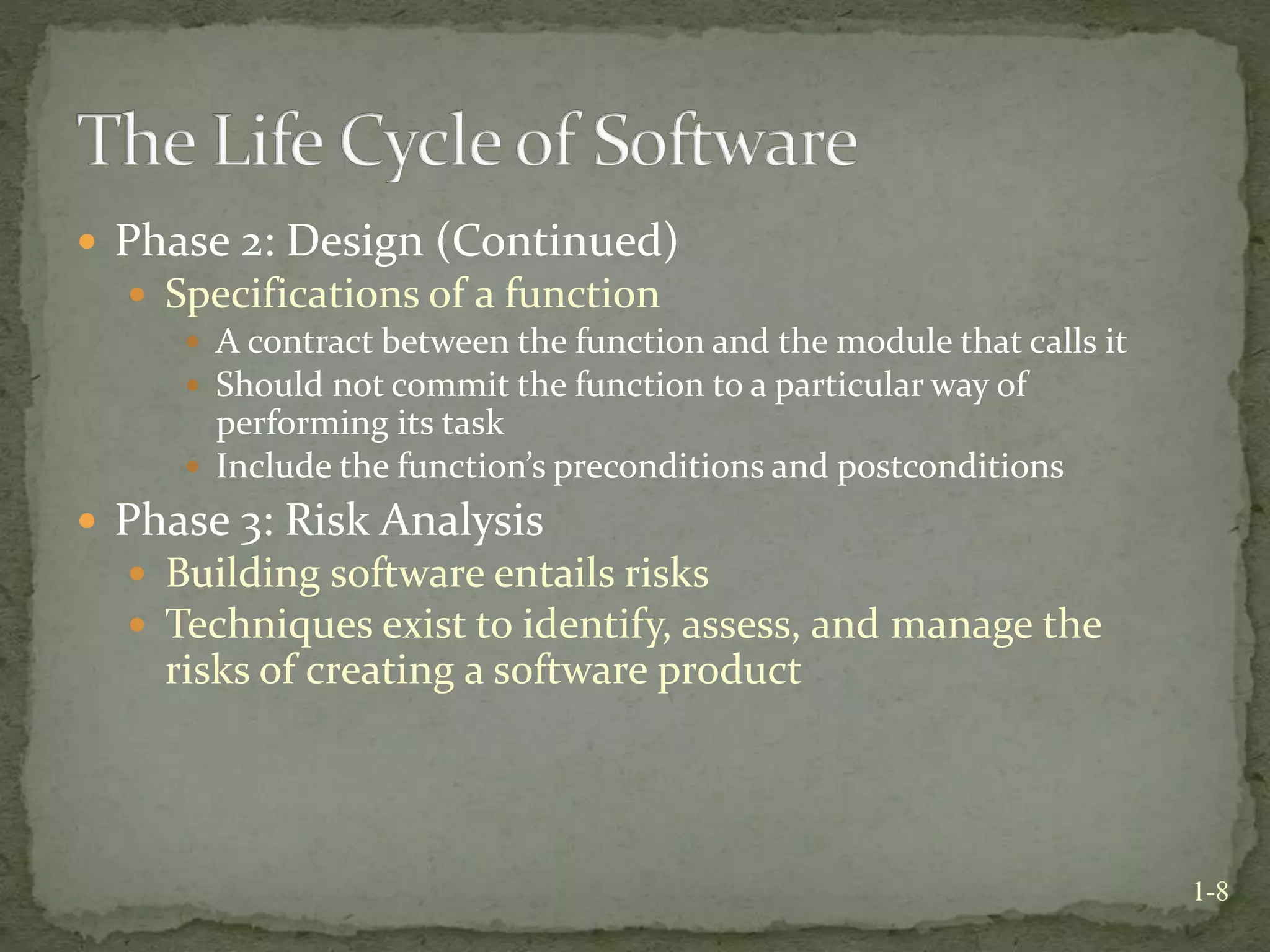 The Life Cycle of Software

- Phase 2: Design (Continued)
  - Specifications of a function
    - A contract between the function and the module that calls it
    - Should not commit the function to a particular way of performing its task
    - Include the function’s preconditions and postconditions
- Phase 3: Risk Analysis
  - Building software entails risks
  - Techniques exist to identify, assess, and manage the risks of creating a software product

1-8